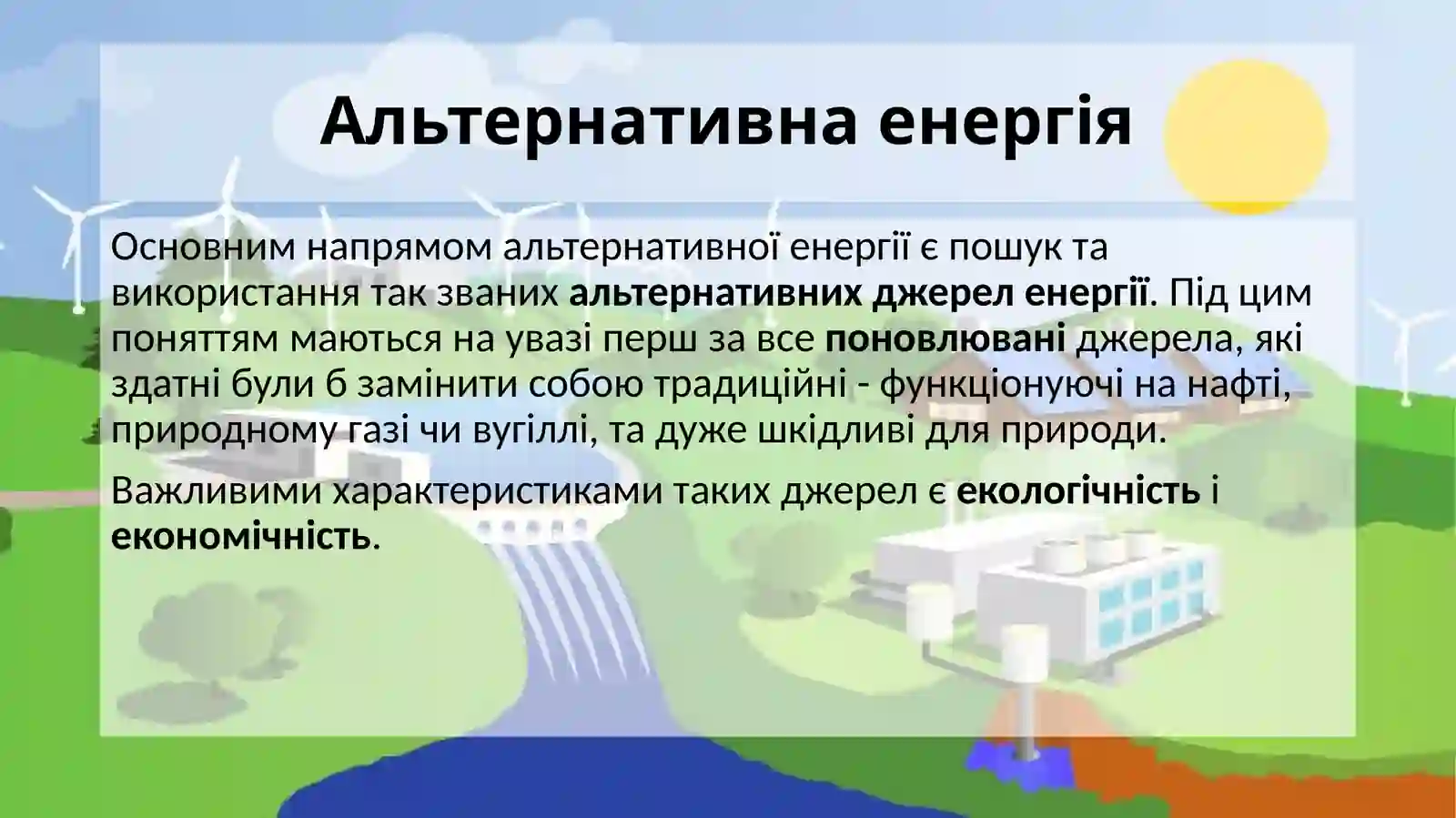 Альтернативна енергія

Основним напрямом альтернативної енергії є пошук та використання так званих альтернативних джерел енергії. Під цим поняттям маються на увазі перш за все поновлювані джерела, які здатні були б замінити собою традиційні - функціонуючі на нафті, природному газі чи вугіллі, та дуже шкідливі для природи.

Важливими характеристиками таких джерел є екологічність і економічність.